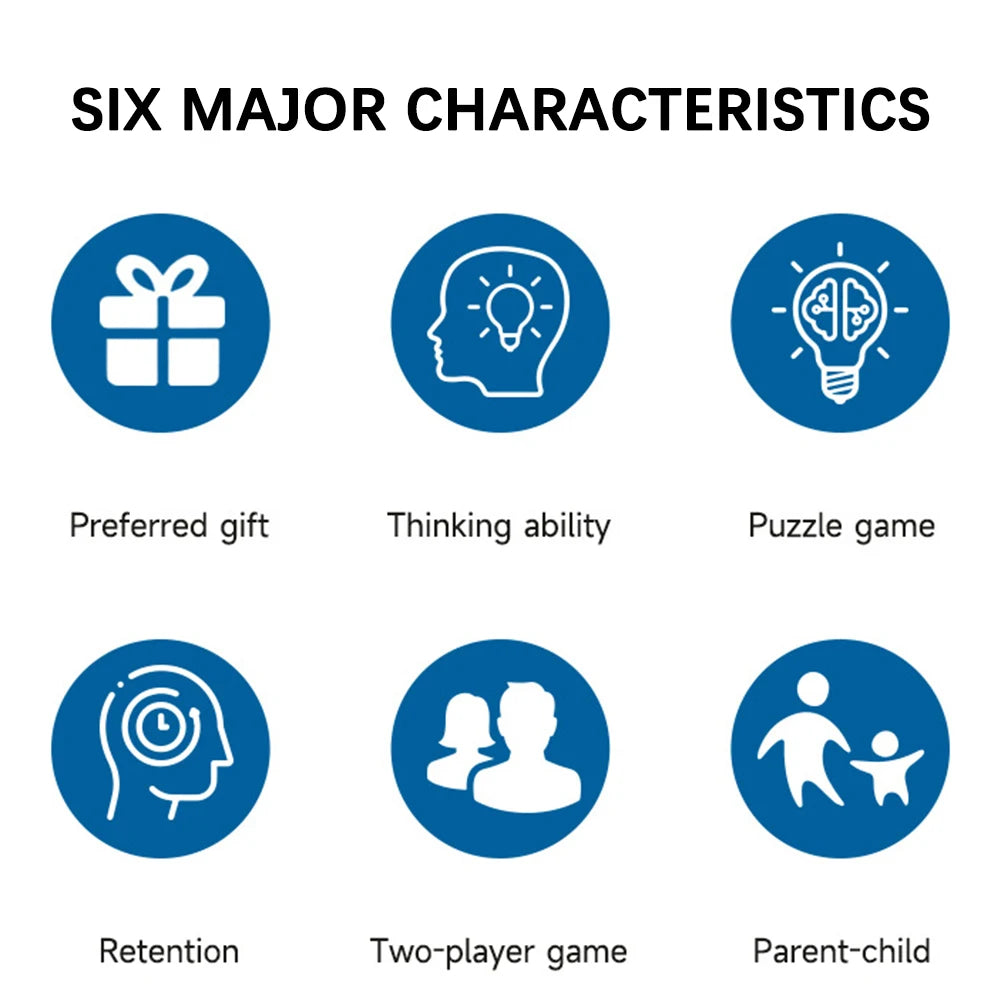 SIX MAJOR CHARACTERISTICS

Preferred gift

Thinking ability

Puzzle game

Retention

Two-player game

Parent-child